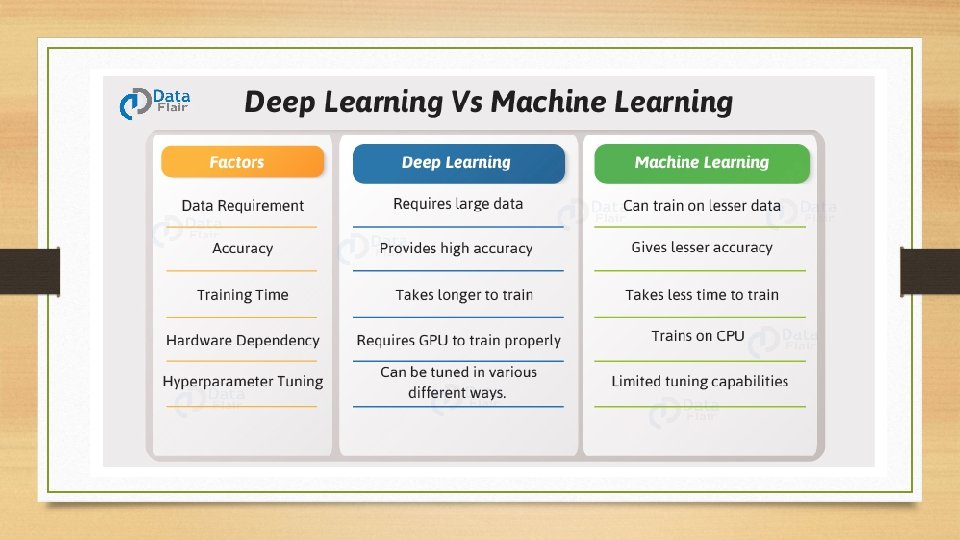 Data Flair

Deep Learning Vs Machine Learning

| Factors | Deep Learning | Machine Learning |
|---|---|---|
| Data Requirement | Requires large data | Can train on lesser data |
| Accuracy | Provides high accuracy | Gives lesser accuracy |
| Training Time | Takes longer to train | Takes less time to train |
| Hardware Dependency | Requires GPU to train properly | Trains on CPU |
| Hyperparameter Tuning | Can be tuned in various different ways. | Limited tuning capabilities |